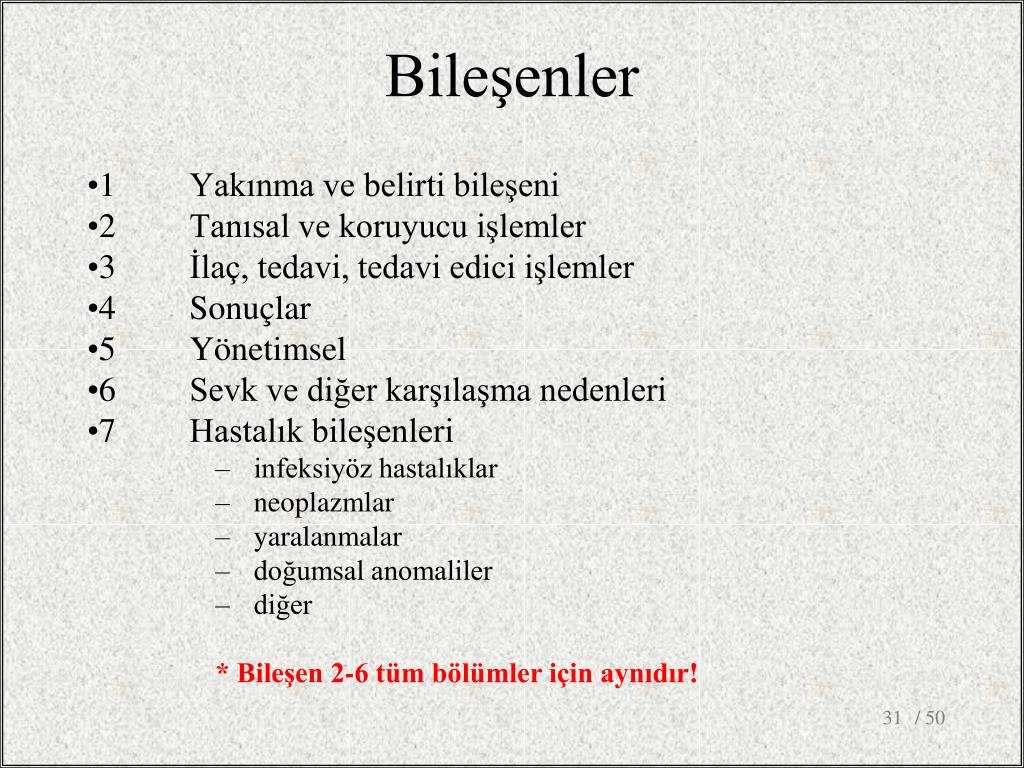 Bileşenler

•1 Yakınma ve belirti bileşeni
•2 Tanısal ve koruyucu işlemler
•3 İlaç, tedavi, tedavi edici işlemler
•4 Sonuçlar
•5 Yönetimsel
•6 Sevk ve diğer karşılaşma nedenleri
•7 Hastalık bileşenleri
– infeksiyöz hastalıklar
– neoplazmlar
– yaralanmalar
– doğumsal anomaliler
– diğer

* Bileşen 2-6 tüm bölümler için aynıdır!

31 / 50